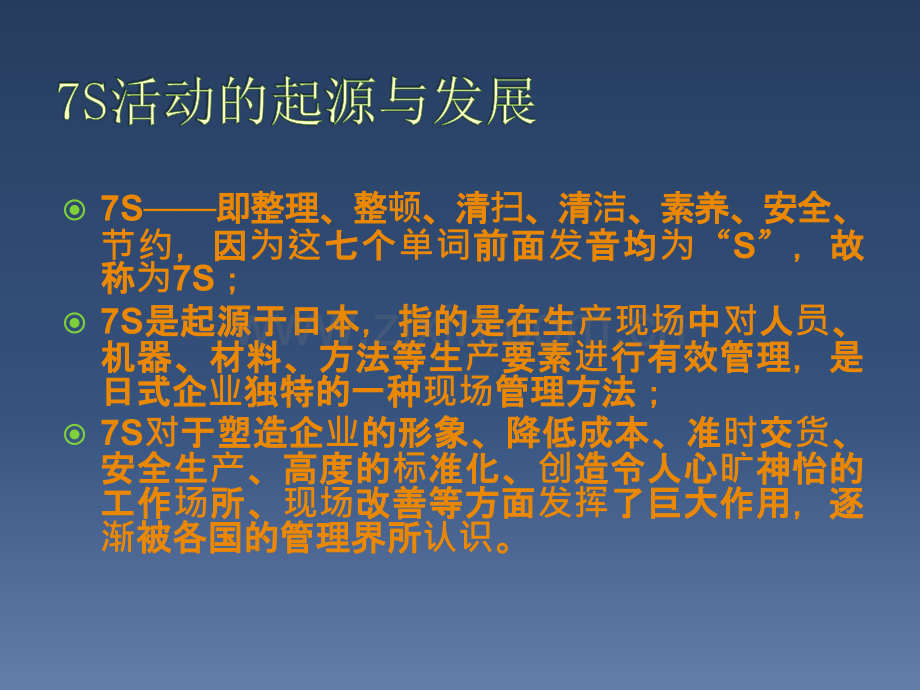 7S活动的起源与发展

7S——即整理、整顿、清扫、清洁、素养、安全、节约，因为这七个单词前面发音均为“S”，故称为7S；

7S是起源于日本，指的是在生产现场中对人员、机器、材料、方法等生产要素进行有效管理，是日式企业独特的一种现场管理方法；

7S对于塑造企业的形象、降低成本、准时交货、安全生产、高度的标准化、创造令人心旷神怡的工作场所、现场改善等方面发挥了巨大作用，逐渐被各国的管理界所认识。